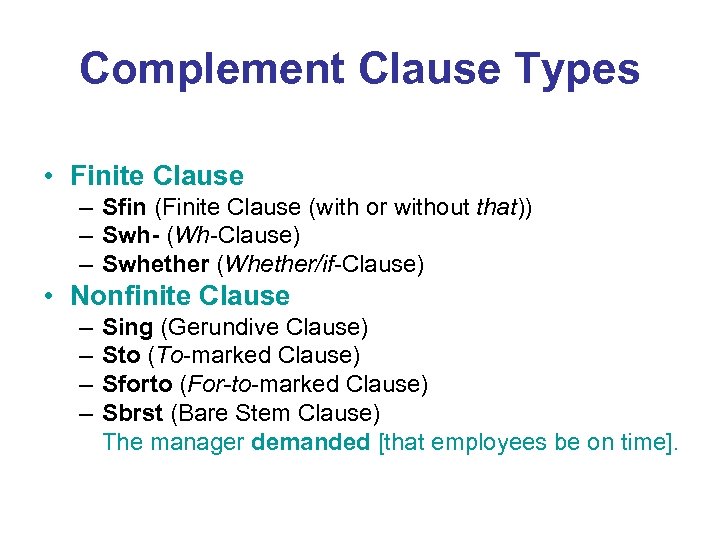 Complement Clause Types

• Finite Clause
– Sfin (Finite Clause (with or without that))
– Swh- (Wh-Clause)
– Swhether (Whether/if-Clause)
• Nonfinite Clause
– Sing (Gerundive Clause)
– Sto (To-marked Clause)
– Sforto (For-to-marked Clause)
– Sbrst (Bare Stem Clause)
The manager demanded [that employees be on time].